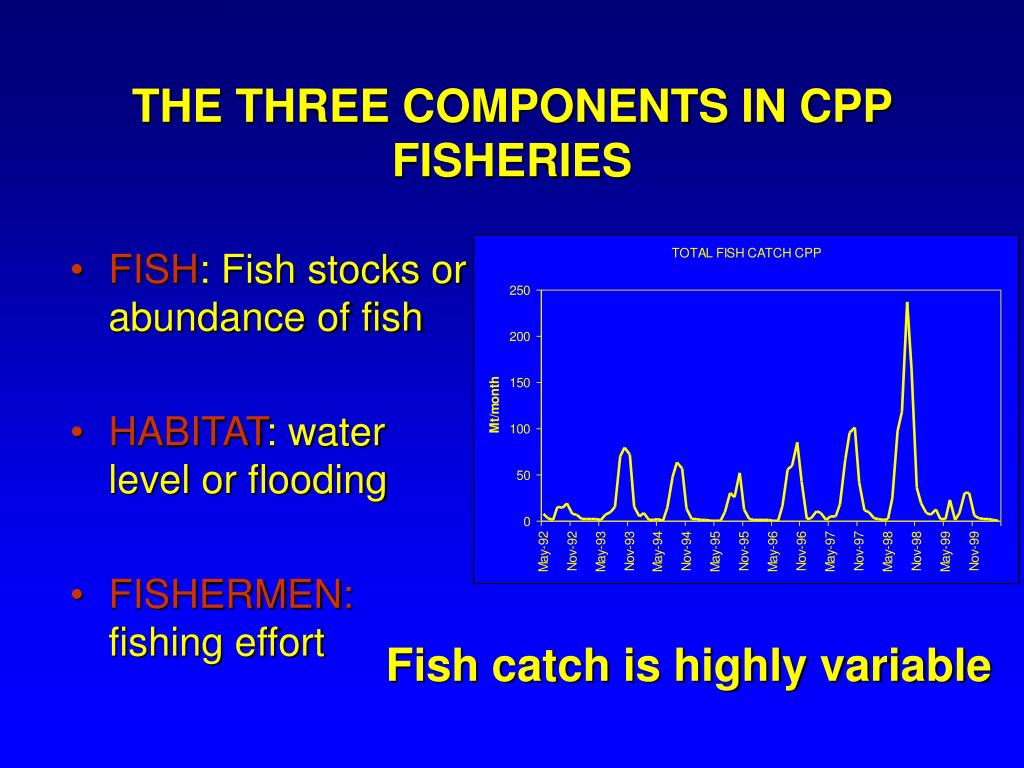 THE THREE COMPONENTS IN CPP FISHERIES

• FISH: Fish stocks or abundance of fish

• HABITAT: water level or flooding

• FISHERMEN: fishing effort

TOTAL FISH CATCH CPP

Mt/month

250
200
150
100
50
0

May-92
Nov-92
May-93
Nov-93
May-94
Nov-94
May-95
Nov-95
May-96
Nov-96
May-97
Nov-97
May-98
Nov-98
May-99
Nov-99

Fish catch is highly variable